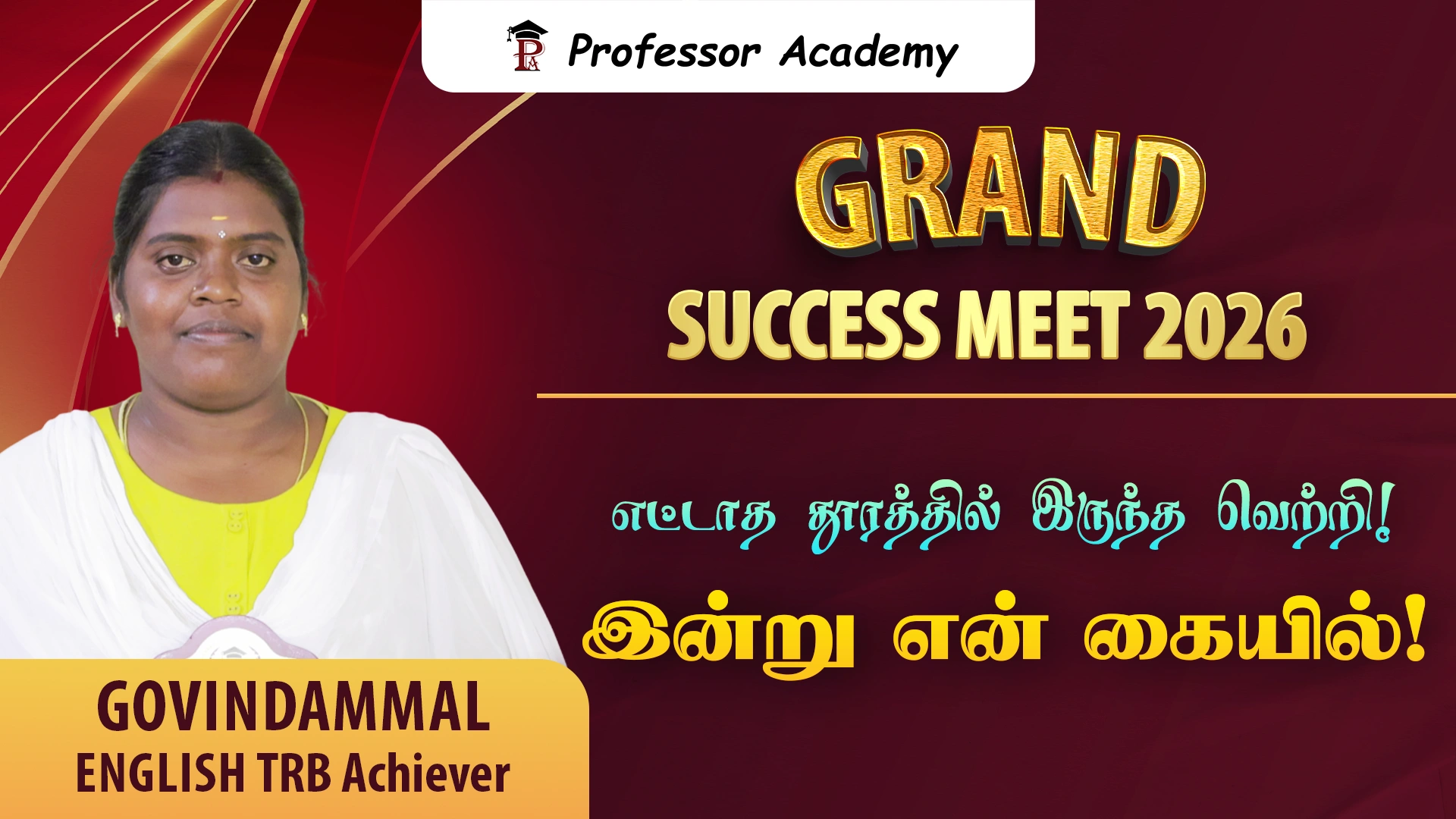 Professor Academy

GRAND
SUCCESS MEET 2026

எட்டாத தூரத்தில் இருந்த வெற்றி!
இன்று என் கையில்!

GOVINDAMMAL
ENGLISH TRB Achiever